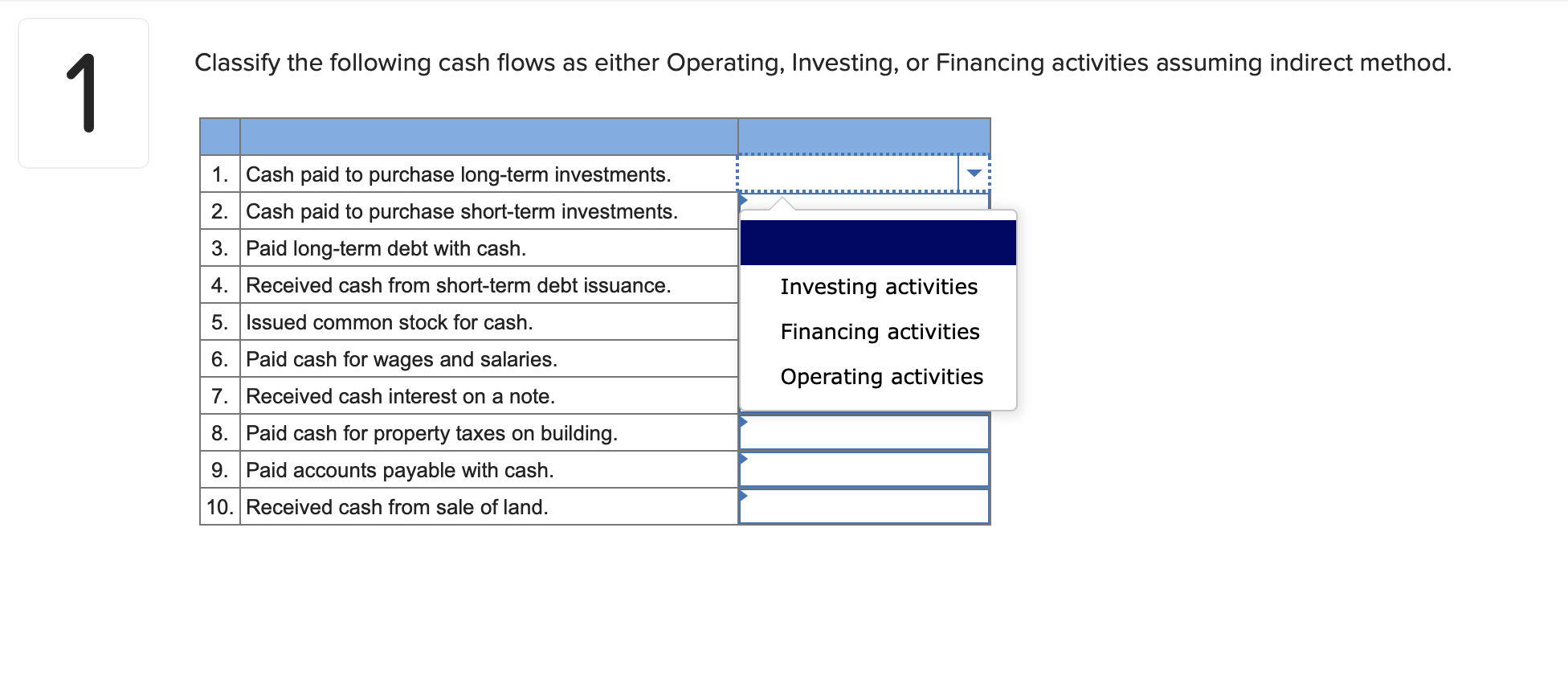 1

Classify the following cash flows as either Operating, Investing, or Financing activities assuming indirect method.

| | | |
|---|---|---|
| 1. | Cash paid to purchase long-term investments. | |
| 2. | Cash paid to purchase short-term investments. | |
| 3. | Paid long-term debt with cash. | |
| 4. | Received cash from short-term debt issuance. | |
| 5. | Issued common stock for cash. | |
| 6. | Paid cash for wages and salaries. | |
| 7. | Received cash interest on a note. | |
| 8. | Paid cash for property taxes on building. | |
| 9. | Paid accounts payable with cash. | |
| 10. | Received cash from sale of land. | |

Investing activities
Financing activities
Operating activities